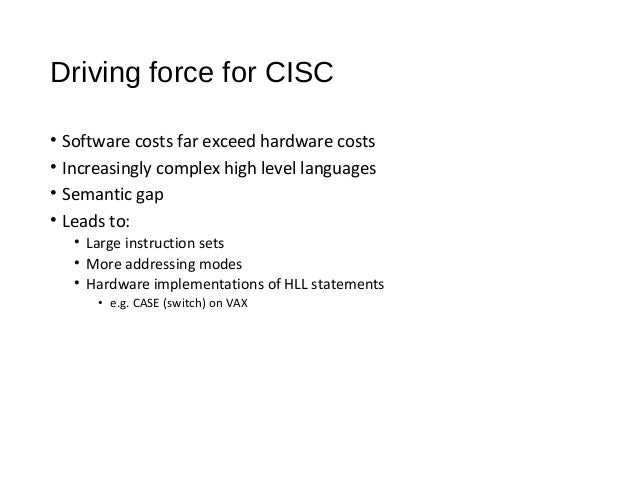 Driving force for CISC

• Software costs far exceed hardware costs
• Increasingly complex high level languages
• Semantic gap
• Leads to:
  • Large instruction sets
  • More addressing modes
  • Hardware implementations of HLL statements
    • e.g. CASE (switch) on VAX